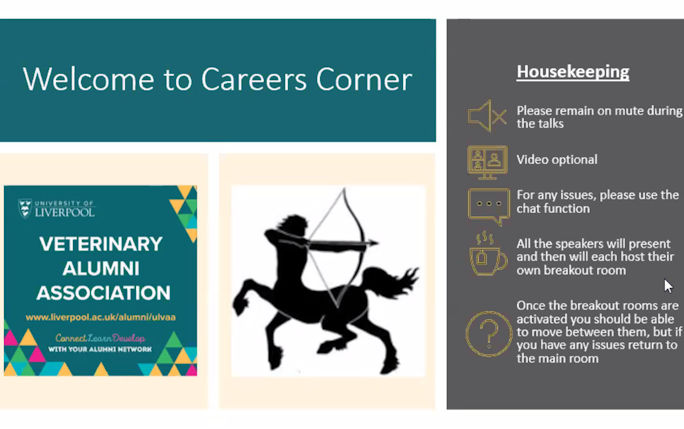 Welcome to Careers Corner

UNIVERSITY OF LIVERPOOL

VETERINARY ALUMNI ASSOCIATION

www.liverpool.ac.uk/alumni/ulvaa

Connect Learn Develop
WITH YOUR ALUMNI NETWORK

Housekeeping

Please remain on mute during the talks

Video optional

For any issues, please use the chat function

All the speakers will present and then will each host their own breakout room

Once the breakout rooms are activated you should be able to move between them, but if you have any issues return to the main room